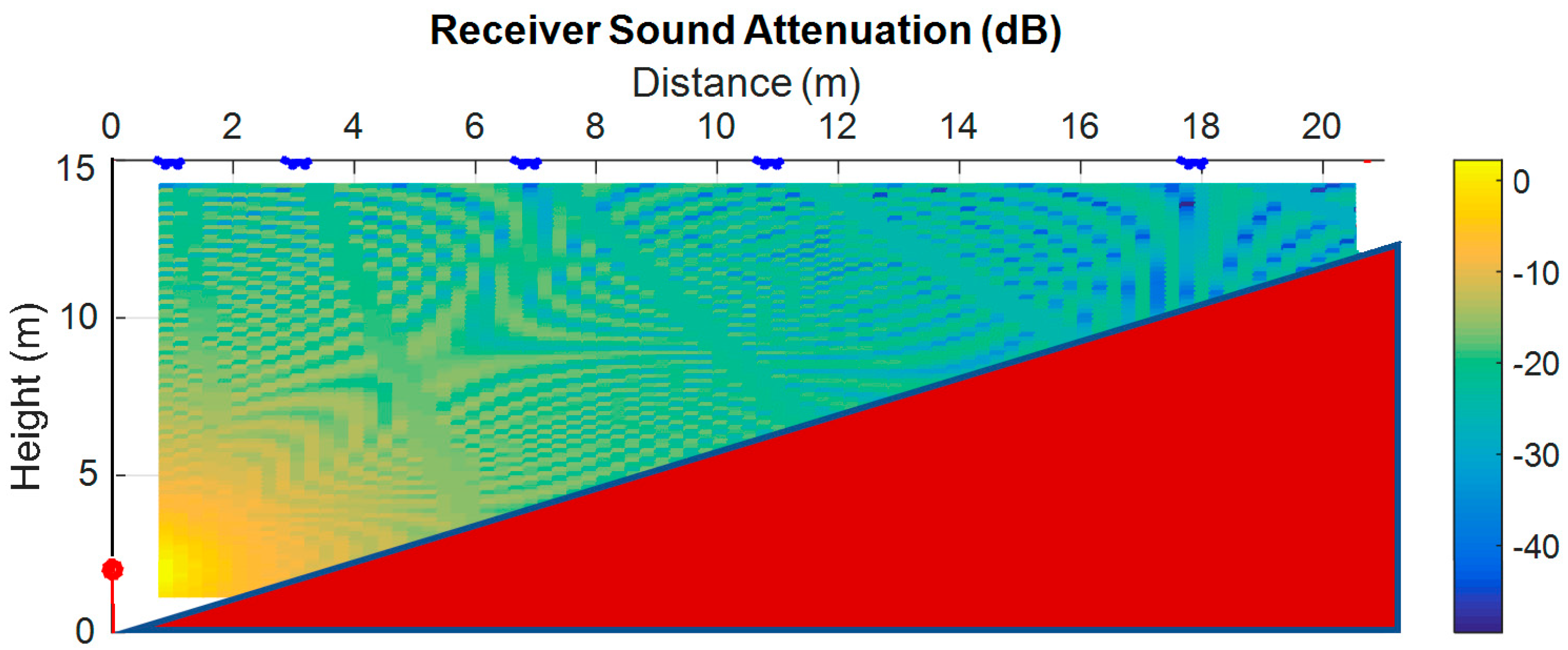 Receiver Sound Attenuation (dB)

Distance (m)

0 2 4 6 8 10 12 14 16 18 20

Height (m)

15
10
5
0

0
-10
-20
-30
-40